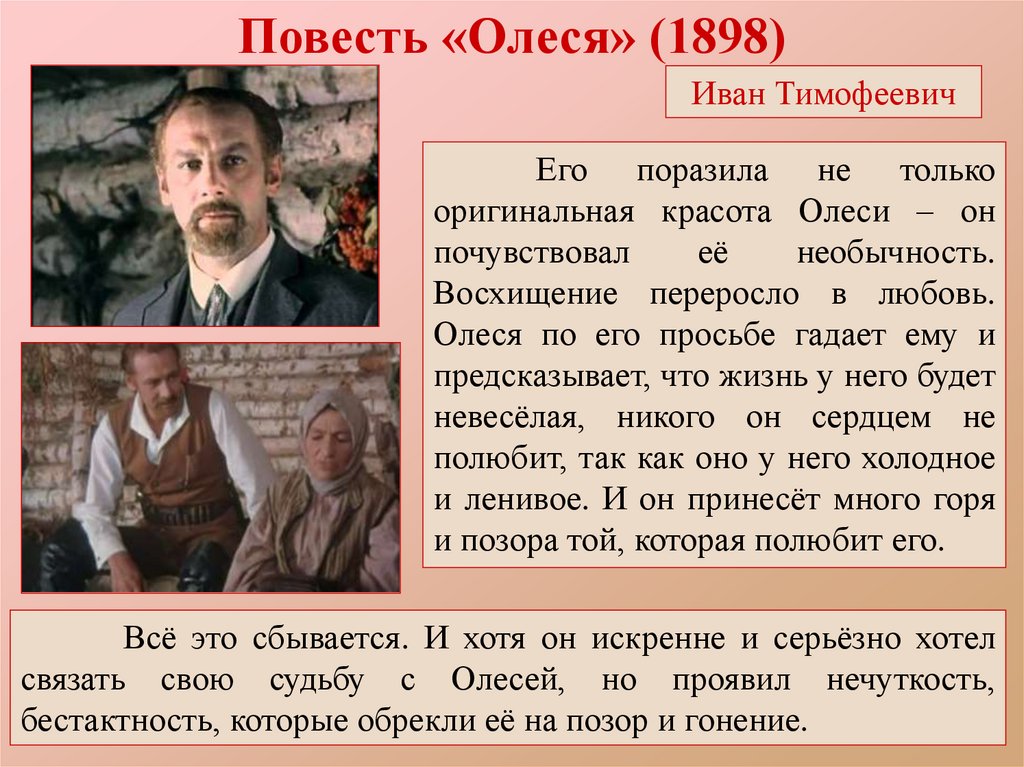 Повесть «Олеся» (1898)

Иван Тимофеевич

Его поразила не только оригинальная красота Олеси – он почувствовал её необычность. Восхищение переросло в любовь. Олеся по его просьбе гадает ему и предсказывает, что жизнь у него будет невесёлая, никого он сердцем не полюбит, так как оно у него холодное и ленивое. И он принесёт много горя и позора той, которая полюбит его.

Всё это сбывается. И хотя он искренне и серьёзно хотел связать свою судьбу с Олесей, но проявил нечуткость, бестактность, которые обрекли её на позор и гонение.